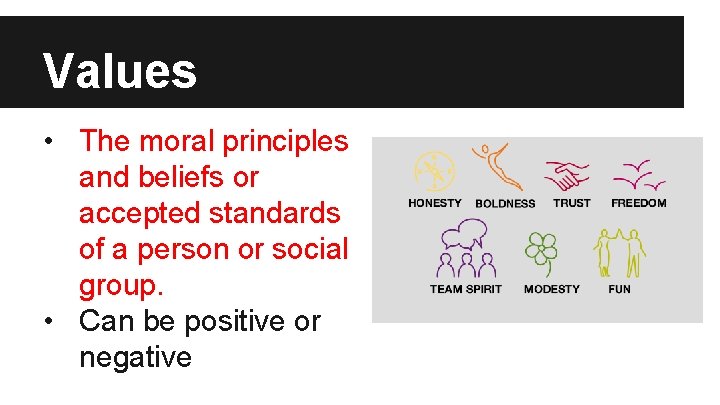 Values

• The moral principles and beliefs or accepted standards of a person or social group.
• Can be positive or negative

HONESTY BOLDNESS TRUST FREEDOM
TEAM SPIRIT MODESTY FUN